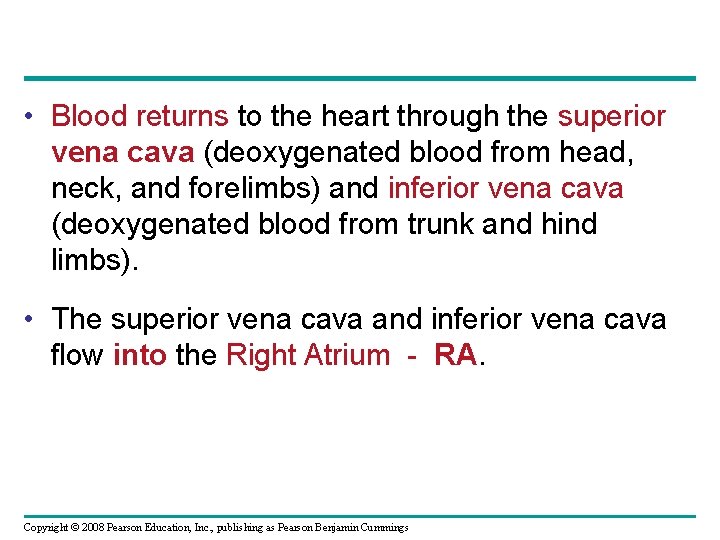 • Blood returns to the heart through the superior vena cava (deoxygenated blood from head, neck, and forelimbs) and inferior vena cava (deoxygenated blood from trunk and hind limbs).

• The superior vena cava and inferior vena cava flow into the Right Atrium - RA.

Copyright © 2008 Pearson Education, Inc., publishing as Pearson Benjamin Cummings